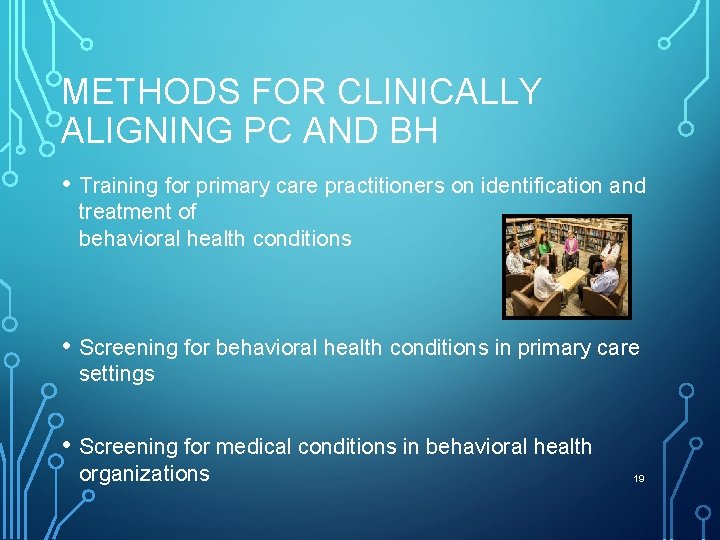 METHODS FOR CLINICALLY ALIGNING PC AND BH

• Training for primary care practitioners on identification and treatment of behavioral health conditions

• Screening for behavioral health conditions in primary care settings

• Screening for medical conditions in behavioral health organizations

19